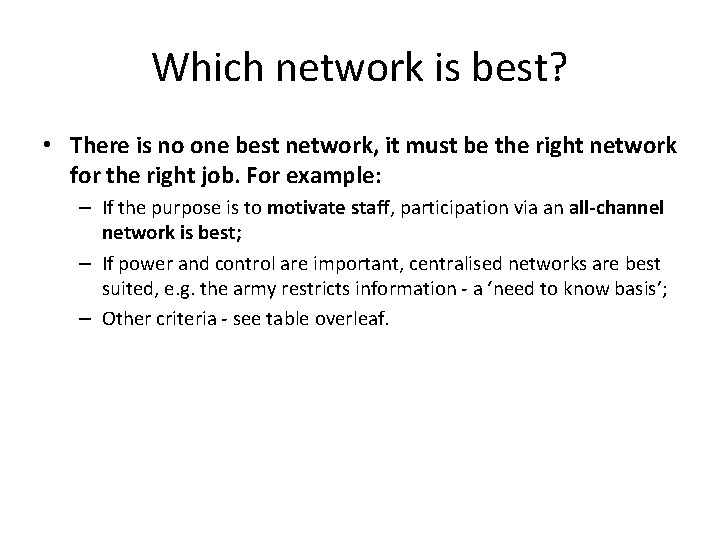 Which network is best?

• There is no one best network, it must be the right network for the right job. For example:

– If the purpose is to motivate staff, participation via an all-channel network is best;

– If power and control are important, centralised networks are best suited, e.g. the army restricts information - a ‘need to know basis’;

– Other criteria - see table overleaf.